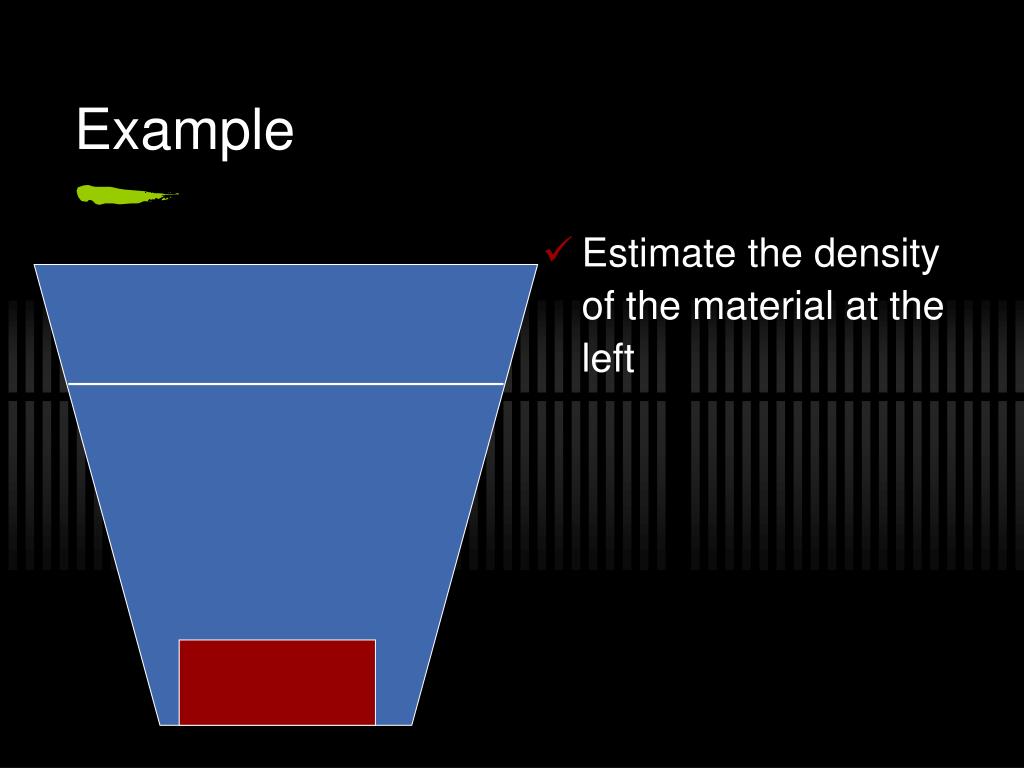 Example

✓ Estimate the density of the material at the left